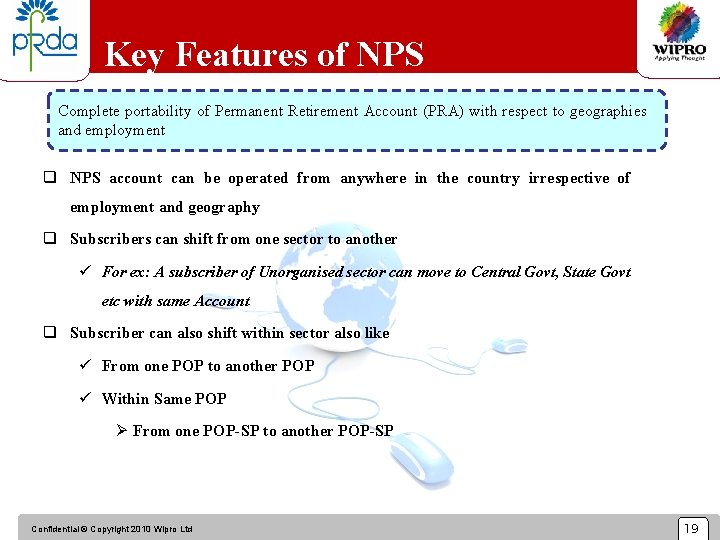 pfrda

Key Features of NPS

WIPRO
Applying Thought

Complete portability of Permanent Retirement Account (PRA) with respect to geographies and employment

❑ NPS account can be operated from anywhere in the country irrespective of employment and geography

❑ Subscribers can shift from one sector to another

✓ For ex: A subscriber of Unorganised sector can move to Central Govt, State Govt etc with same Account

❑ Subscriber can also shift within sector also like

✓ From one POP to another POP

✓ Within Same POP

➢ From one POP-SP to another POP-SP

Confidential © Copyright 2010 Wipro Ltd

19